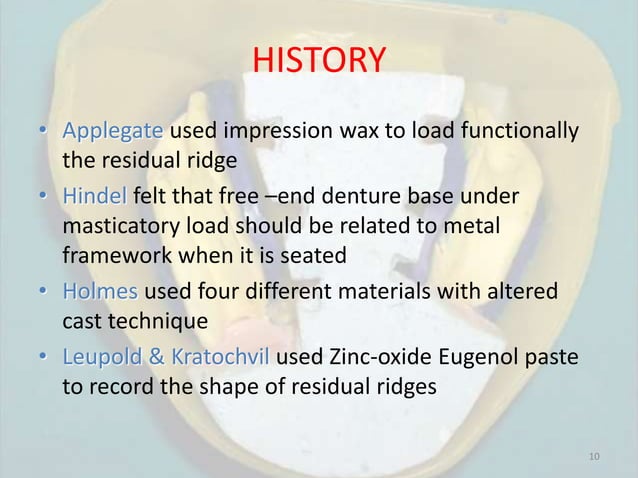 HISTORY

• Applegate used impression wax to load functionally the residual ridge

• Hindel felt that free –end denture base under masticatory load should be related to metal framework when it is seated

• Holmes used four different materials with altered cast technique

• Leupold & Kratochvil used Zinc-oxide Eugenol paste to record the shape of residual ridges

10